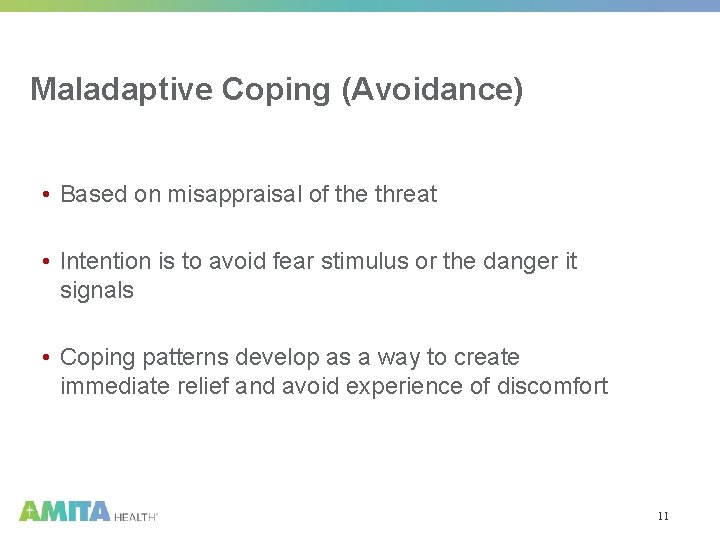 Maladaptive Coping (Avoidance)

• Based on misappraisal of the threat

• Intention is to avoid fear stimulus or the danger it signals

• Coping patterns develop as a way to create immediate relief and avoid experience of discomfort

AMITA HEALTH

11